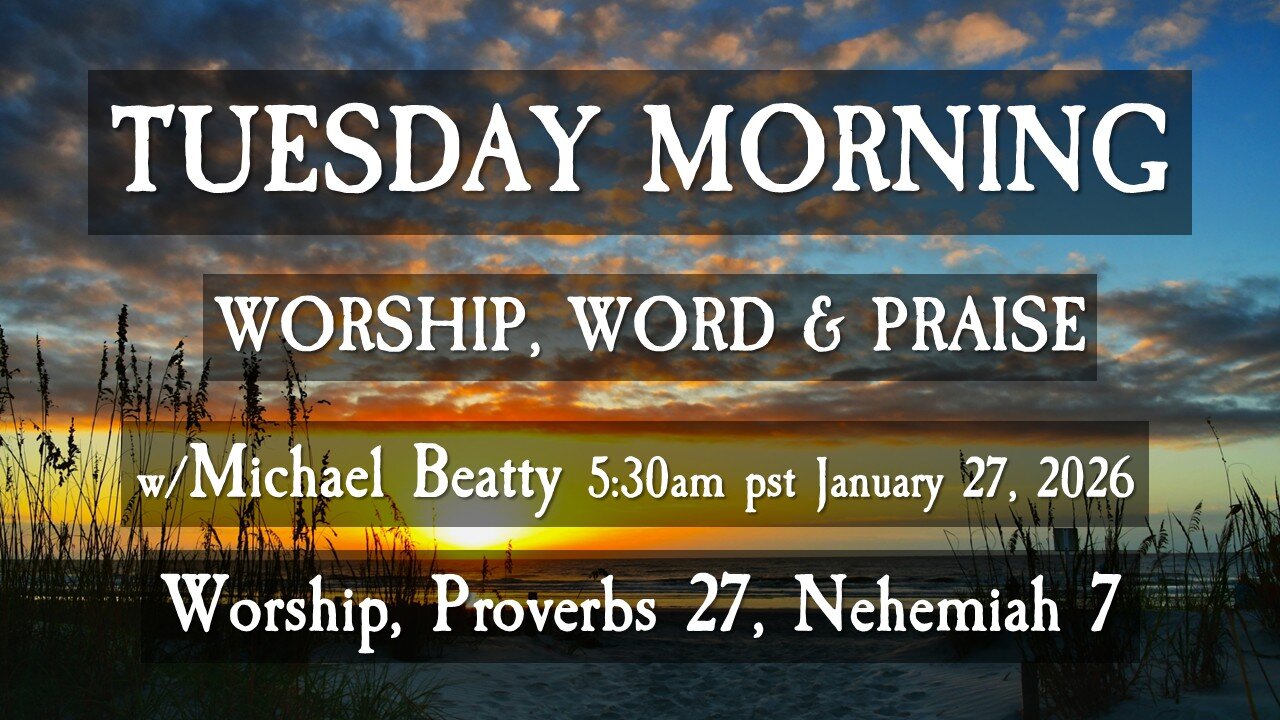 TUESDAY MORNING

WORSHIP, WORD & PRAISE

w/Michael Beatty 5:30am pst January 27, 2026

Worship, Proverbs 27, Nehemiah 7